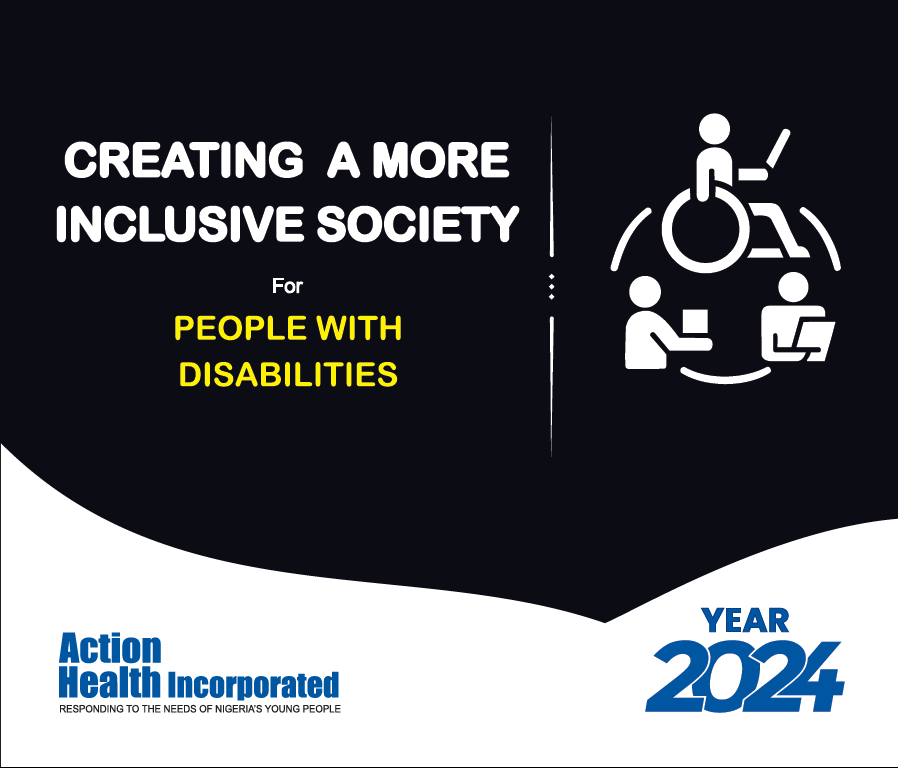 CREATING A MORE INCLUSIVE SOCIETY

For

PEOPLE WITH DISABILITIES

Action Health Incorporated
RESPONDING TO THE NEEDS OF NIGERIA'S YOUNG PEOPLE

YEAR 2024